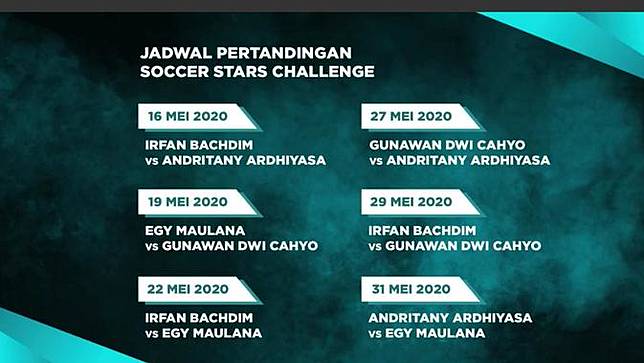 JADWAL PERTANDINGAN
SOCCER STARS CHALLENGE

16 MEI 2020
IRFAN BACHDIM
vs ANDRITANY ARDHIYASA

19 MEI 2020
EGY MAULANA
vs GUNAWAN DWI CAHYO

22 MEI 2020
IRFAN BACHDIM
vs EGY MAULANA

27 MEI 2020
GUNAWAN DWI CAHYO
vs ANDRITANY ARDHIYASA

29 MEI 2020
IRFAN BACHDIM
vs GUNAWAN DWI CAHYO

31 MEI 2020
ANDRITANY ARDHIYASA
vs EGY MAULANA